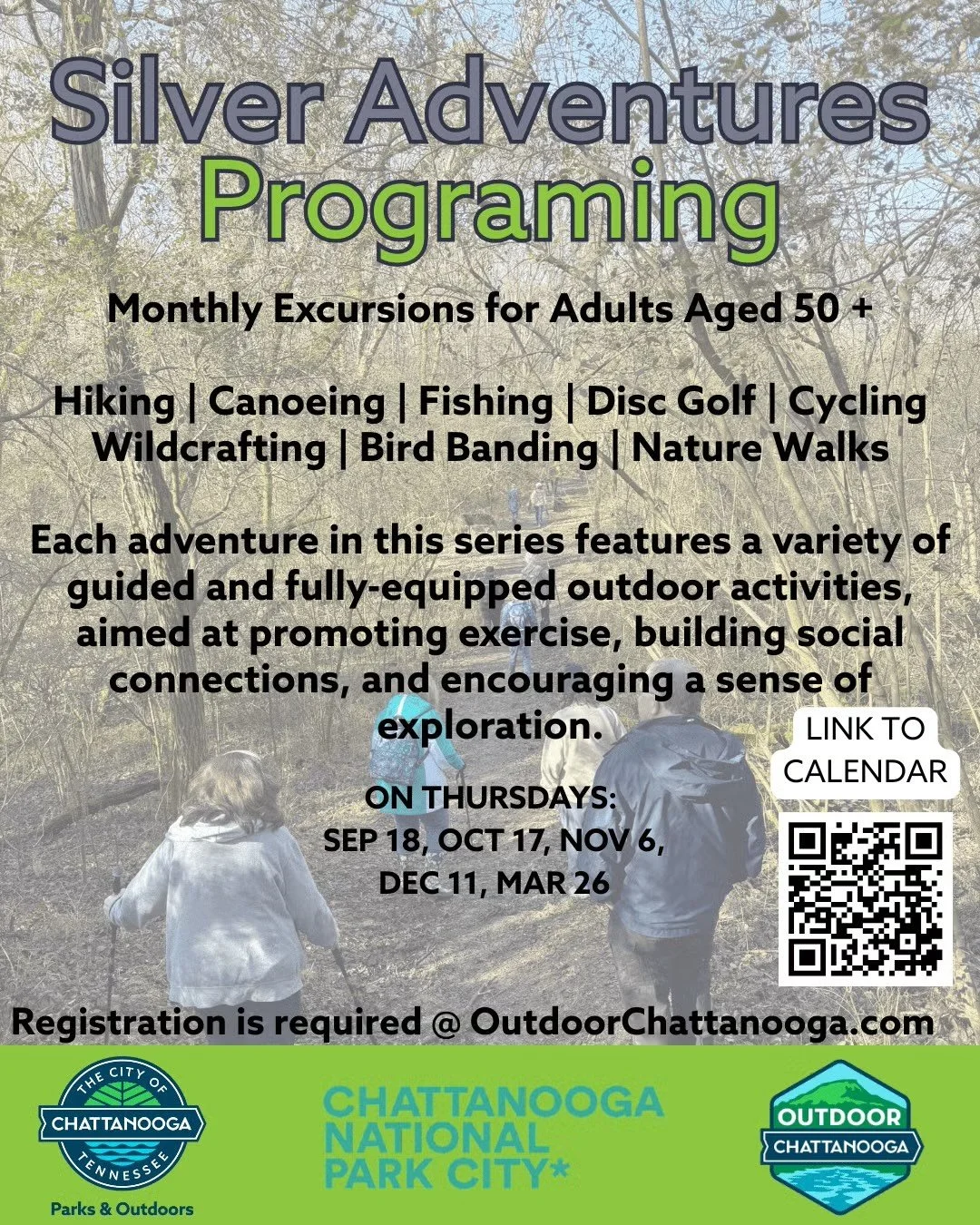 Silver Adventures
Programing

Monthly Excursions for Adults Aged 50 +

Hiking | Canoeing | Fishing | Disc Golf | Cycling
Wildcrafting | Bird Banding | Nature Walks

Each adventure in this series features a variety of guided and fully-equipped outdoor activities, aimed at promoting exercise, building social connections, and encouraging a sense of exploration.

LINK TO CALENDAR

ON THURSDAYS:
SEP 18, OCT 17, NOV 6,
DEC 11, MAR 26

Registration is required @ OutdoorChattanooga.com

THE CITY OF CHATTANOOGA TENNESSEE
Parks & Outdoors

CHATTANOOGA NATIONAL PARK CITY*

OUTDOOR CHATTANOOGA